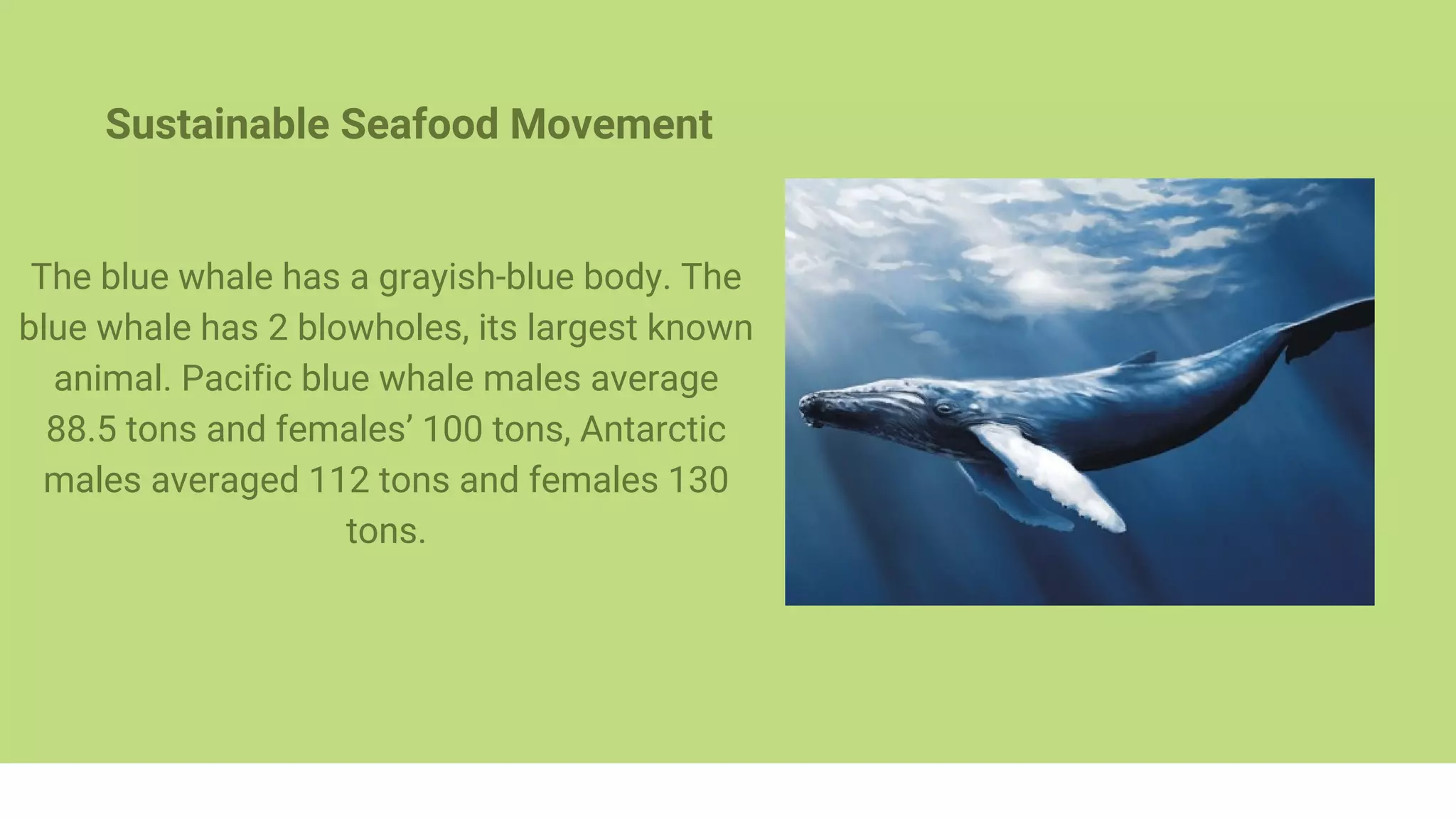 Sustainable Seafood Movement

The blue whale has a grayish-blue body. The blue whale has 2 blowholes, its largest known animal. Pacific blue whale males average 88.5 tons and females’ 100 tons, Antarctic males averaged 112 tons and females 130 tons.